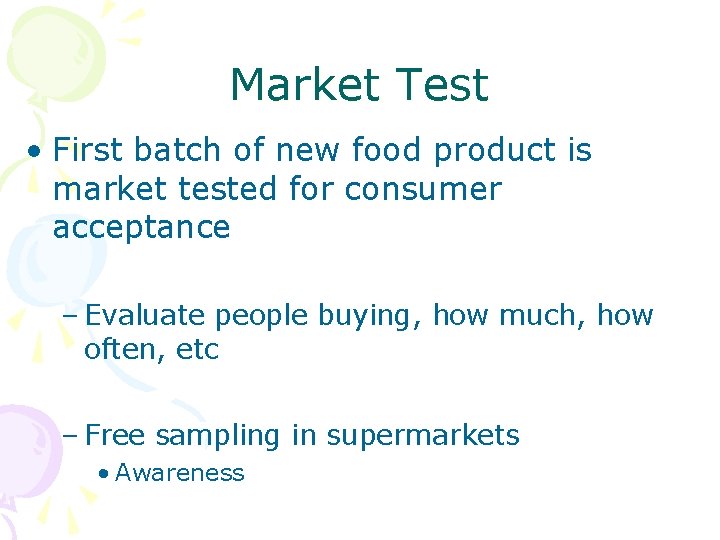 Market Test

• First batch of new food product is market tested for consumer acceptance

– Evaluate people buying, how much, how often, etc

– Free sampling in supermarkets
• Awareness